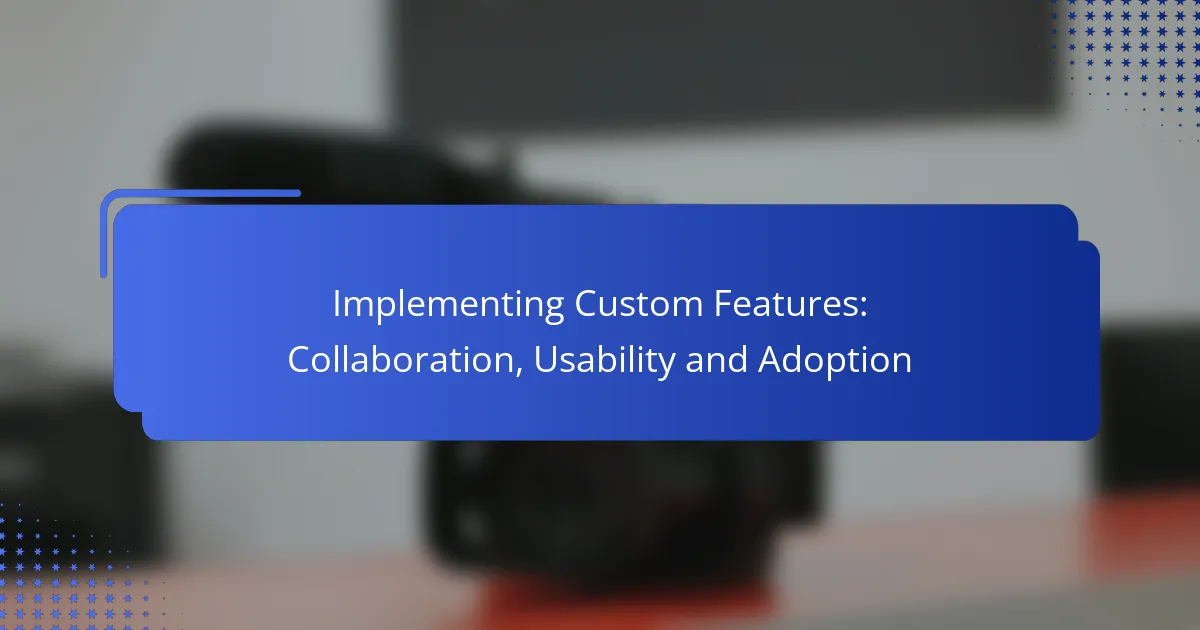 Implementing Custom Features: Collaboration, Usability and Adoption